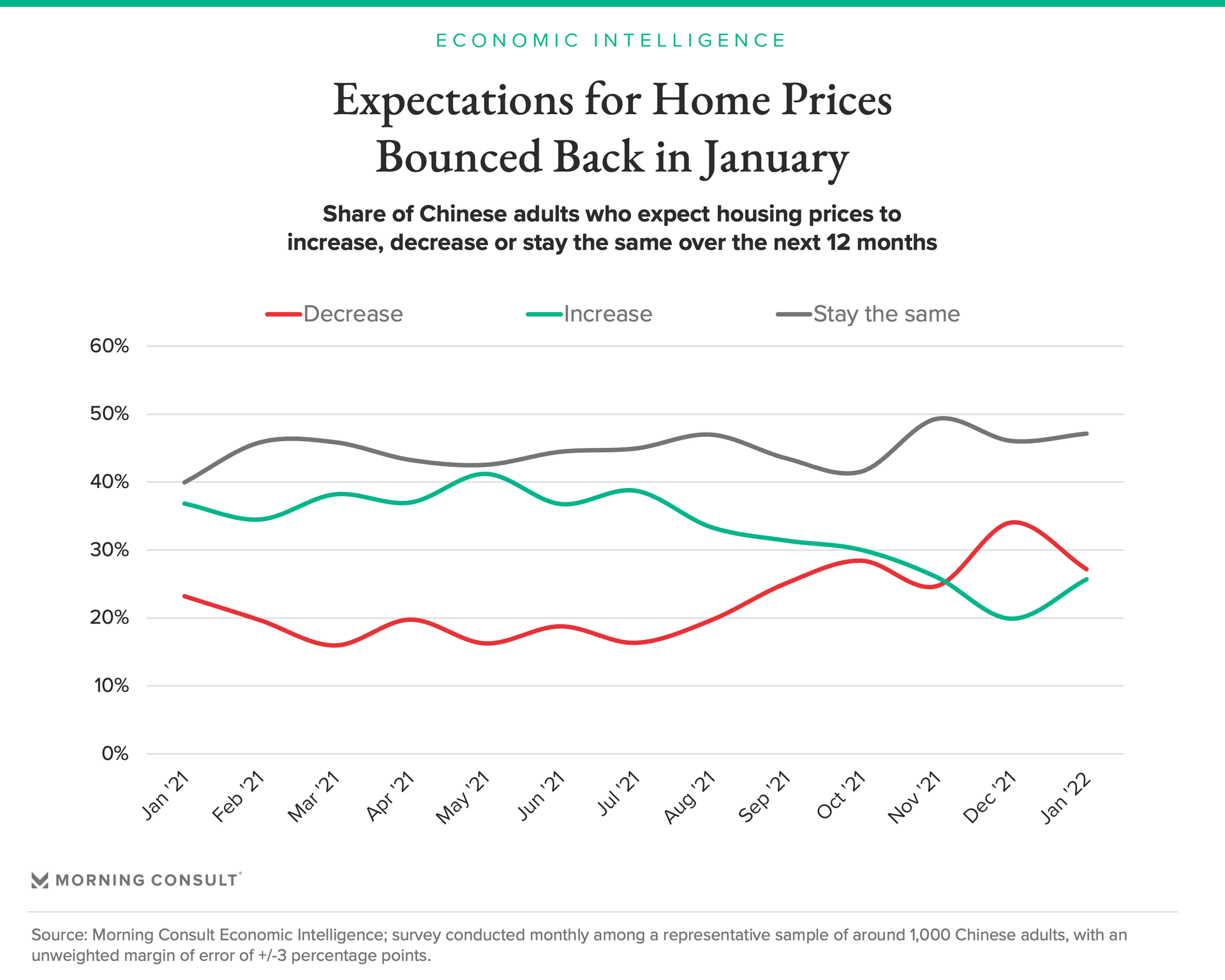 ECONOMIC INTELLIGENCE

Expectations for Home Prices Bounced Back in January

Share of Chinese adults who expect housing prices to increase, decrease or stay the same over the next 12 months

Decrease
Increase
Stay the same

60%
50%
40%
30%
20%
10%
0%

Jan '21
Feb '21
Mar '21
Apr '21
May '21
Jun '21
Jul '21
Aug '21
Sep '21
Oct '21
Nov '21
Dec '21
Jan '22

MORNING CONSULT

Source: Morning Consult Economic Intelligence; survey conducted monthly among a representative sample of around 1,000 Chinese adults, with an unweighted margin of error of +/-3 percentage points.